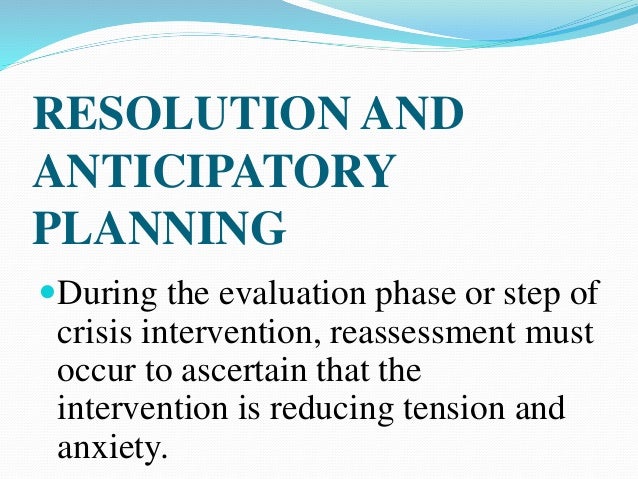 RESOLUTION AND ANTICIPATORY PLANNING

• During the evaluation phase or step of crisis intervention, reassessment must occur to ascertain that the intervention is reducing tension and anxiety.